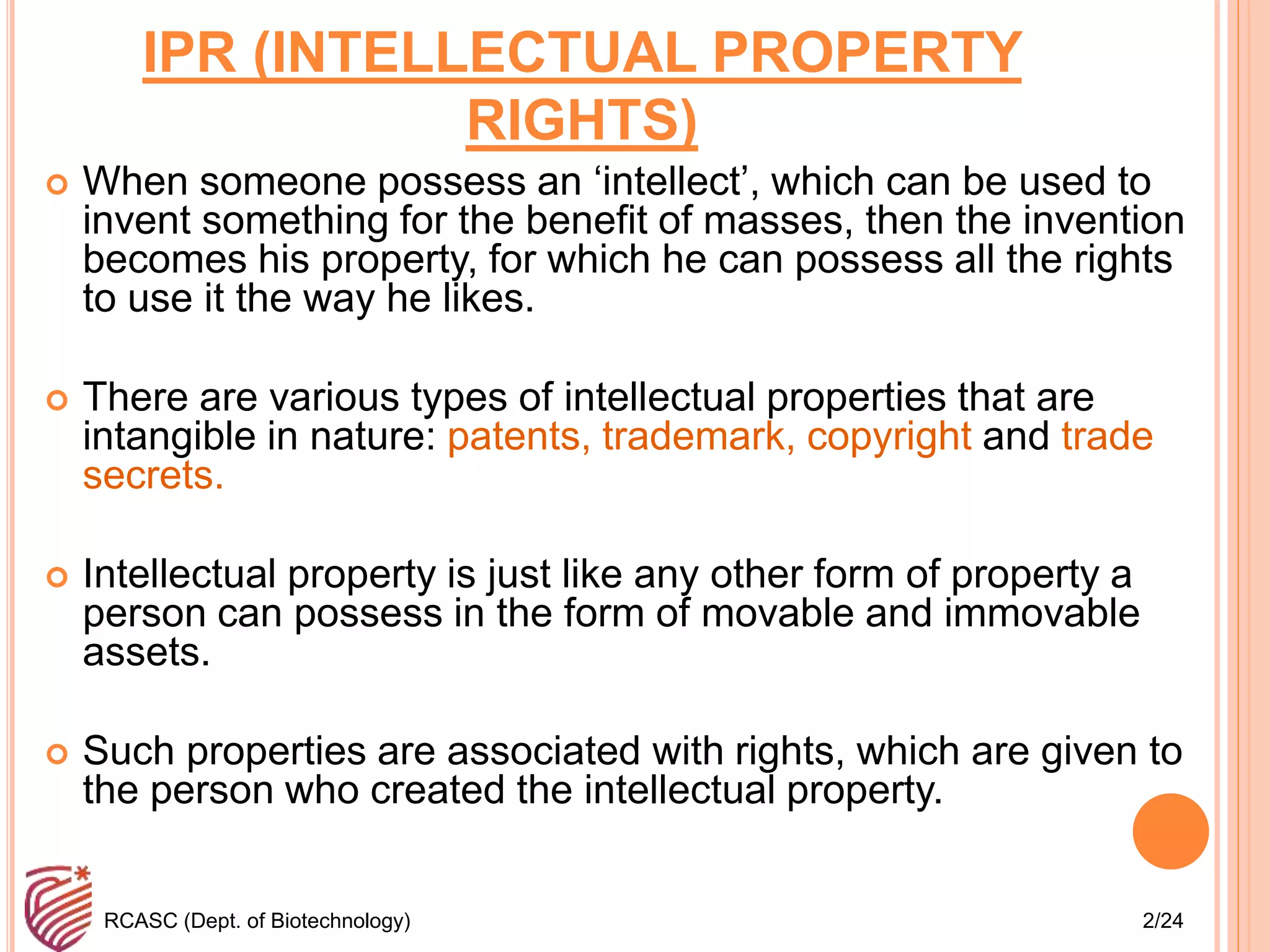 IPR (INTELLECTUAL PROPERTY RIGHTS)

When someone possess an ‘intellect’, which can be used to invent something for the benefit of masses, then the invention becomes his property, for which he can possess all the rights to use it the way he likes.

There are various types of intellectual properties that are intangible in nature: patents, trademark, copyright and trade secrets.

Intellectual property is just like any other form of property a person can possess in the form of movable and immovable assets.

Such properties are associated with rights, which are given to the person who created the intellectual property.

RCASC (Dept. of Biotechnology)

2/24